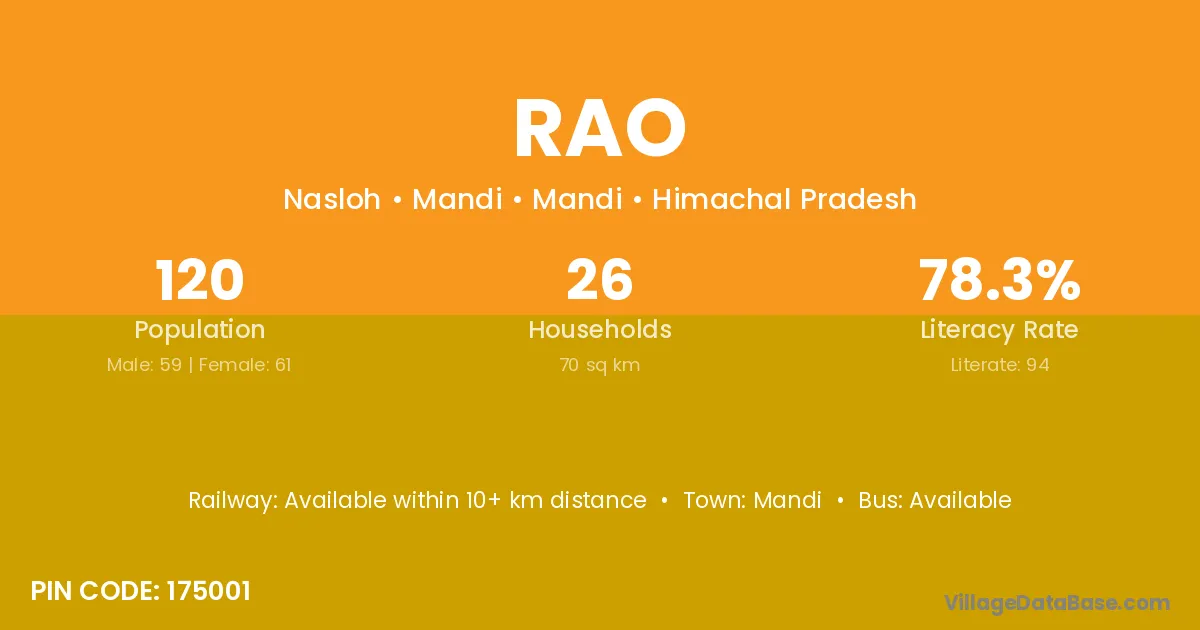 RAO

Nasloh • Mandi • Mandi • Himachal Pradesh

120
Population
Male: 59 | Female: 61

26
Households
70 sq km

78.3%
Literacy Rate
Literate: 94

Railway: Available within 10+ km distance • Town: Mandi • Bus: Available

PIN CODE: 175001

VillageDataBase.com